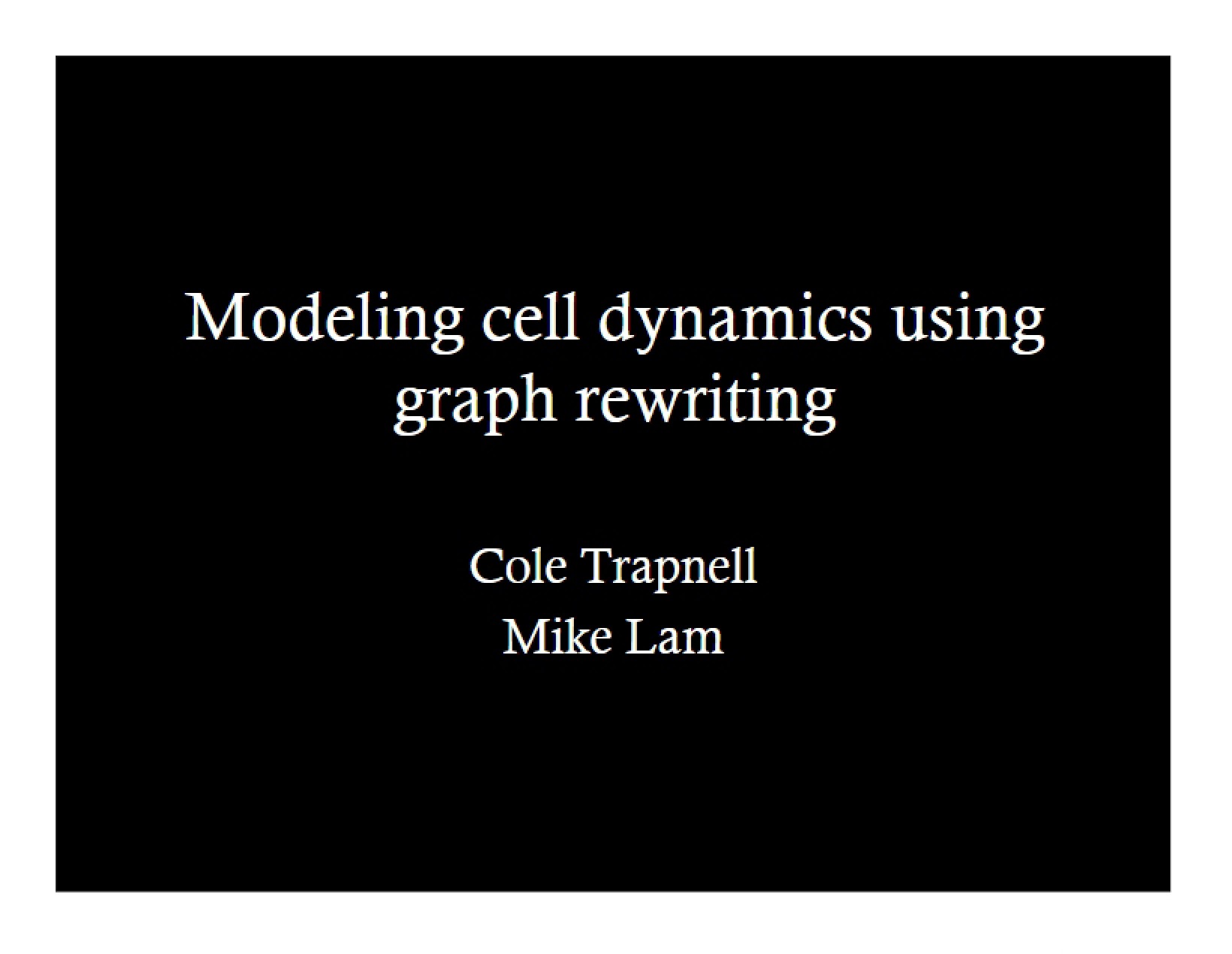 Modeling cell dynamics using graph rewriting

Cole Trapnell
Mike Lam